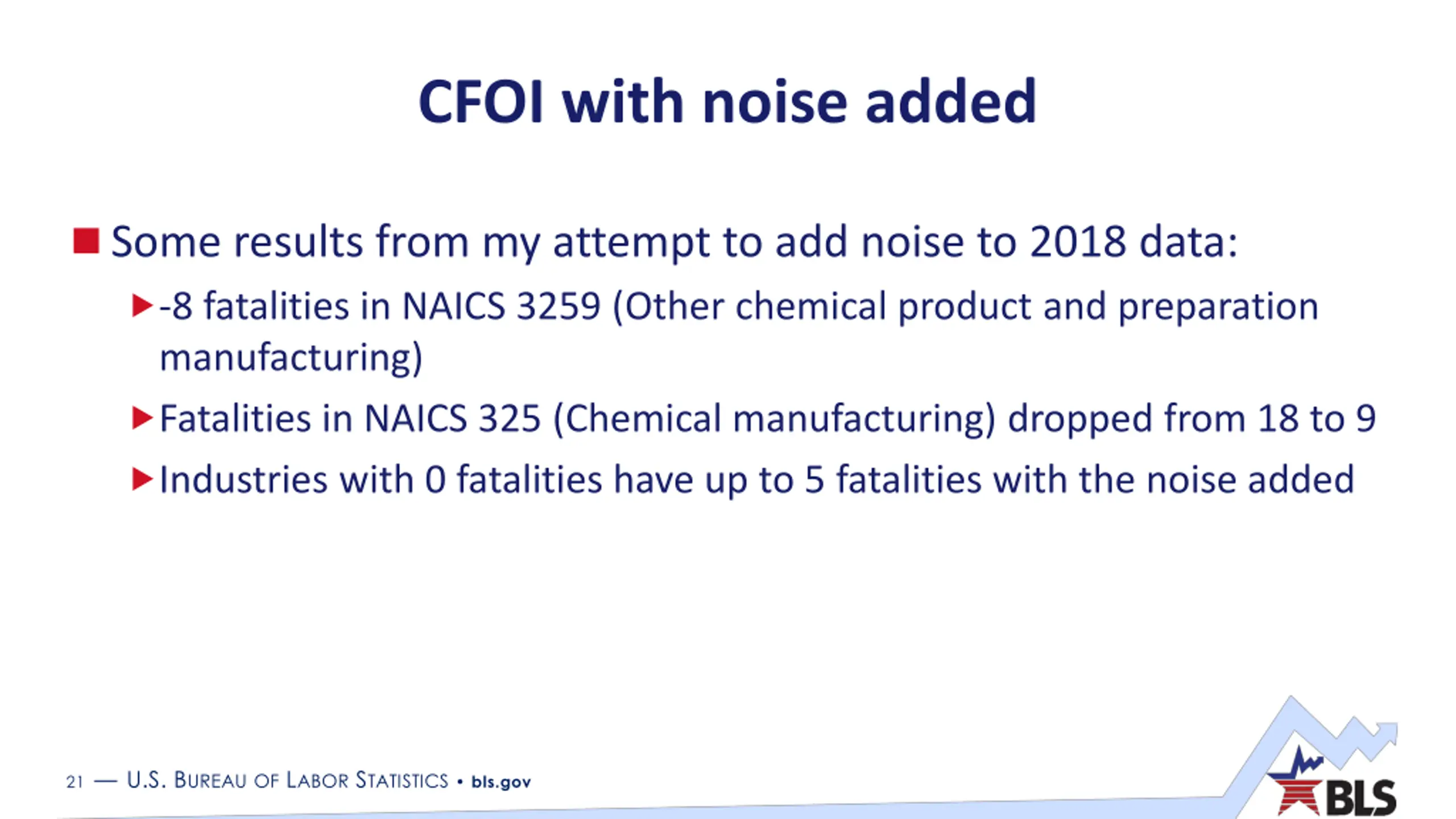 CFOI with noise added

Some results from my attempt to add noise to 2018 data:

-8 fatalities in NAICS 3259 (Other chemical product and preparation manufacturing)

Fatalities in NAICS 325 (Chemical manufacturing) dropped from 18 to 9

Industries with 0 fatalities have up to 5 fatalities with the noise added

21 — U.S. BUREAU OF LABOR STATISTICS • bls.gov

BLS